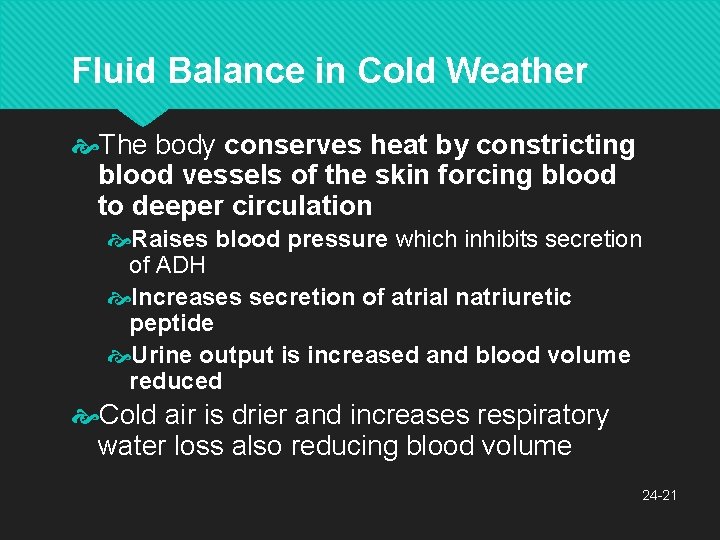 Fluid Balance in Cold Weather

The body conserves heat by constricting blood vessels of the skin forcing blood to deeper circulation

Raises blood pressure which inhibits secretion of ADH

Increases secretion of atrial natriuretic peptide

Urine output is increased and blood volume reduced

Cold air is drier and increases respiratory water loss also reducing blood volume

24-21